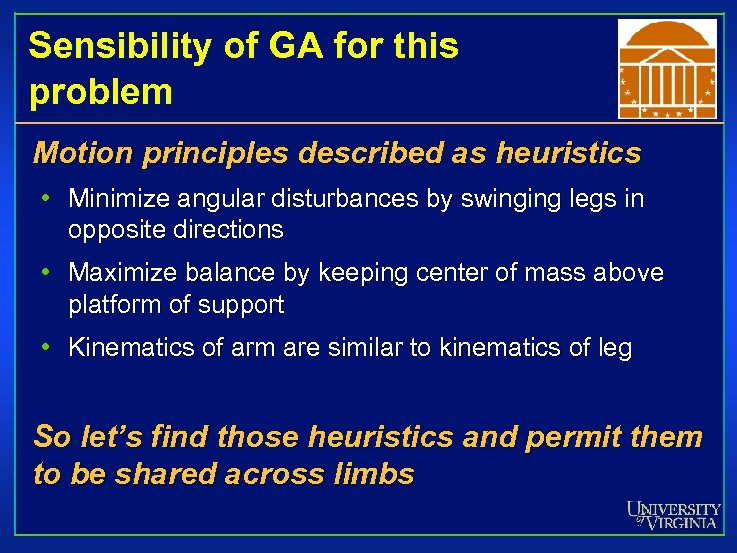 Sensibility of GA for this problem

Motion principles described as heuristics

• Minimize angular disturbances by swinging legs in opposite directions

• Maximize balance by keeping center of mass above platform of support

• Kinematics of arm are similar to kinematics of leg

So let's find those heuristics and permit them to be shared across limbs

UNIVERSITY of VIRGINIA